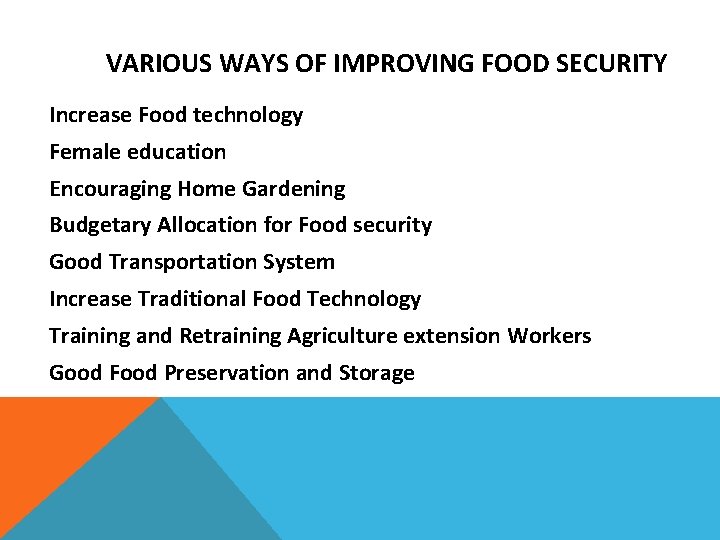 VARIOUS WAYS OF IMPROVING FOOD SECURITY

Increase Food technology

Female education

Encouraging Home Gardening

Budgetary Allocation for Food security

Good Transportation System

Increase Traditional Food Technology

Training and Retraining Agriculture extension Workers

Good Food Preservation and Storage